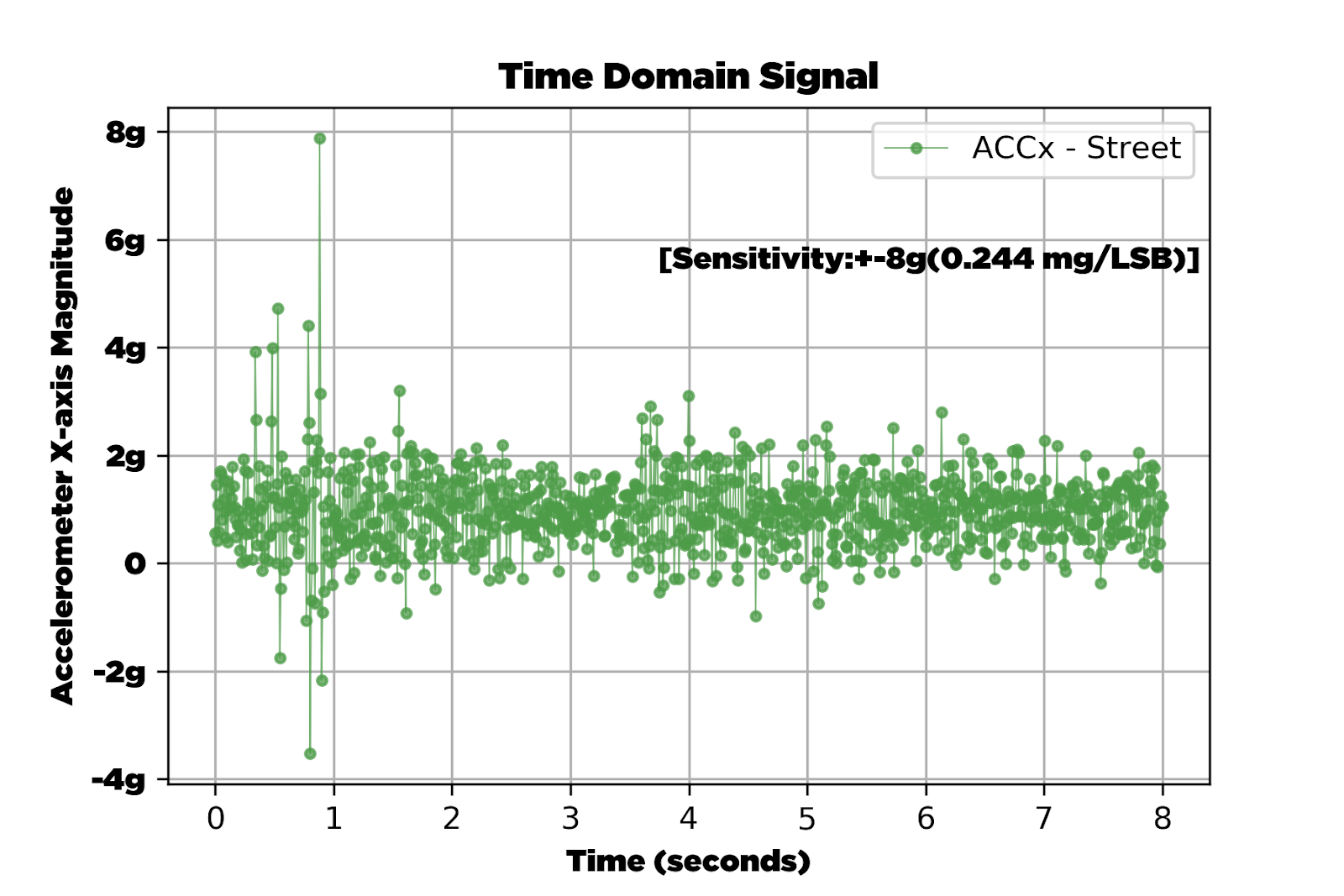 Time Domain Signal

ACCx - Street

[Sensitivity:+-8g(0.244 mg/LSB)]

Accelerometer X-axis Magnitude

8g
6g
4g
2g
0
-2g
-4g

0 1 2 3 4 5 6 7 8

Time (seconds)